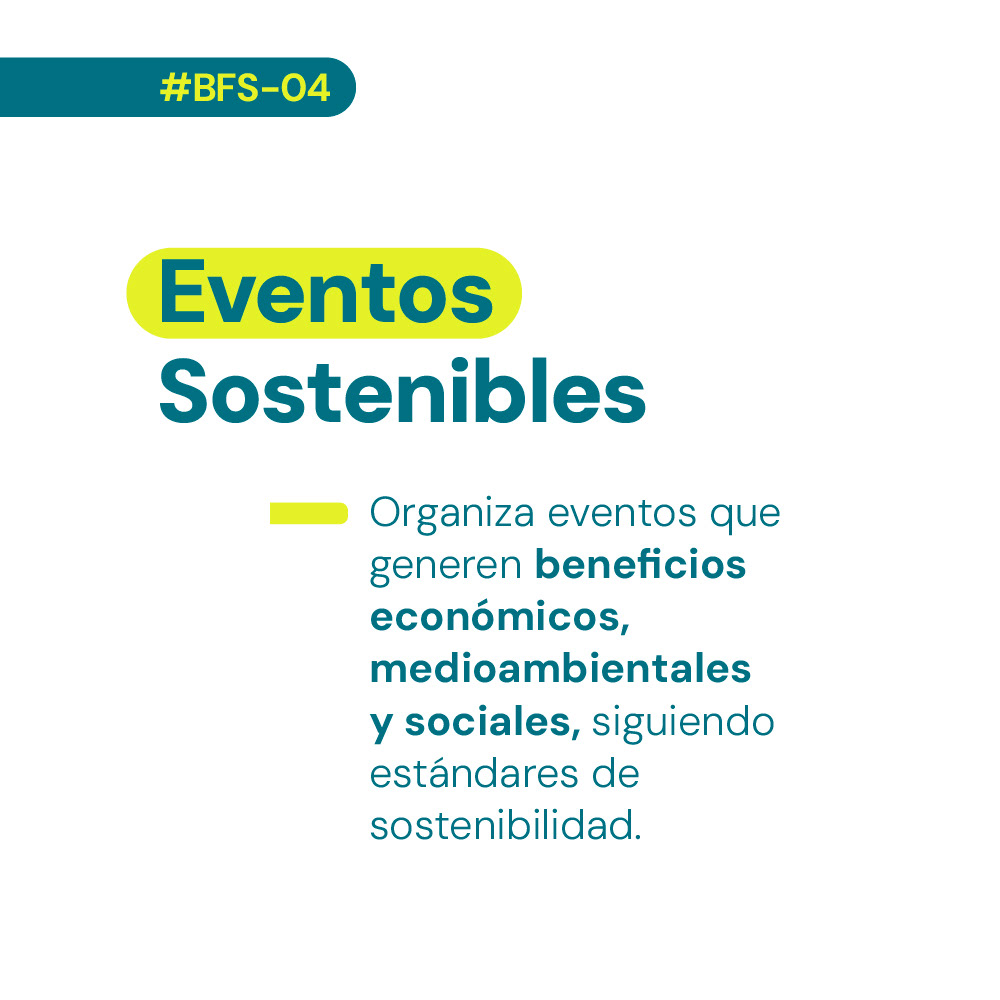 #BFS-04

Eventos Sostenibles

Organiza eventos que generen beneficios económicos, medioambientales y sociales, siguiendo estándares de sostenibilidad.